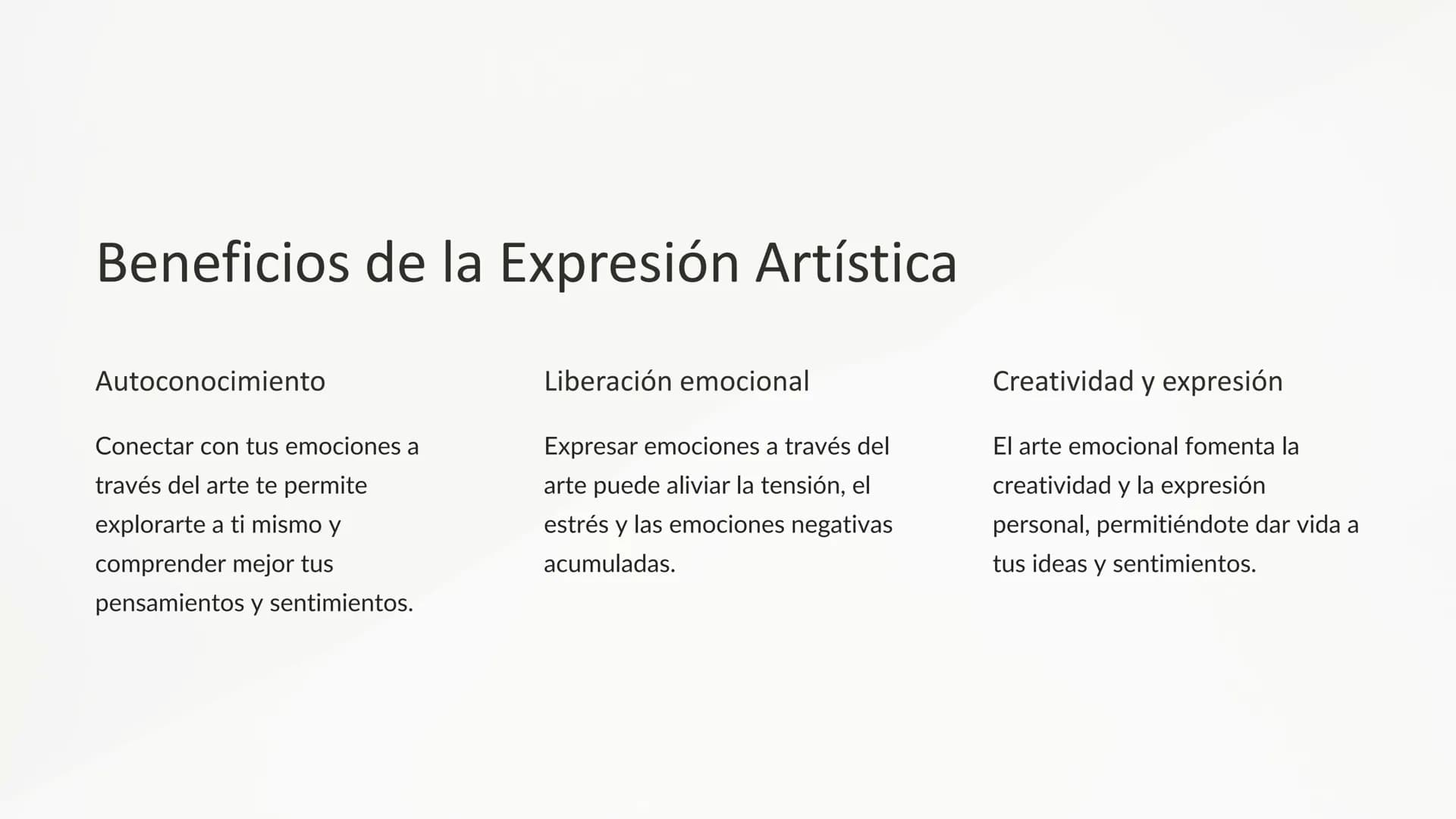 Beneficios de la Expresión Artística

Autoconocimiento

Conectar con tus emociones a través del arte te permite explorarte a ti mismo y comprender mejor tus pensamientos y sentimientos.

Liberación emocional

Expresar emociones a través del arte puede aliviar la tensión, el estrés y las emociones negativas acumuladas.

Creatividad y expresión

El arte emocional fomenta la creatividad y la expresión personal, permitiéndote dar vida a tus ideas y sentimientos.